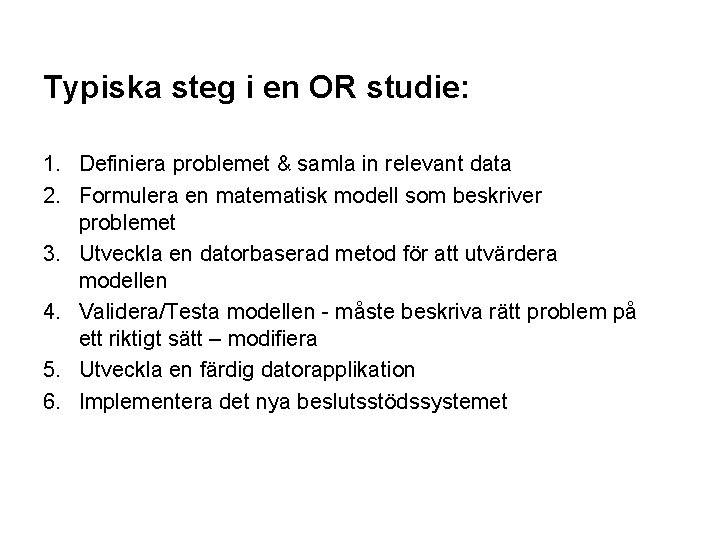 Typiska steg i en OR studie:

1. Definiera problemet & samla in relevant data
2. Formulera en matematisk modell som beskriver problemet
3. Utveckla en datorbaserad metod för att utvärdera modellen
4. Validera/Testa modellen - måste beskriva rätt problem på ett riktigt sätt – modifiera
5. Utveckla en färdig datorapplikation
6. Implementera det nya beslutsstödssystemet